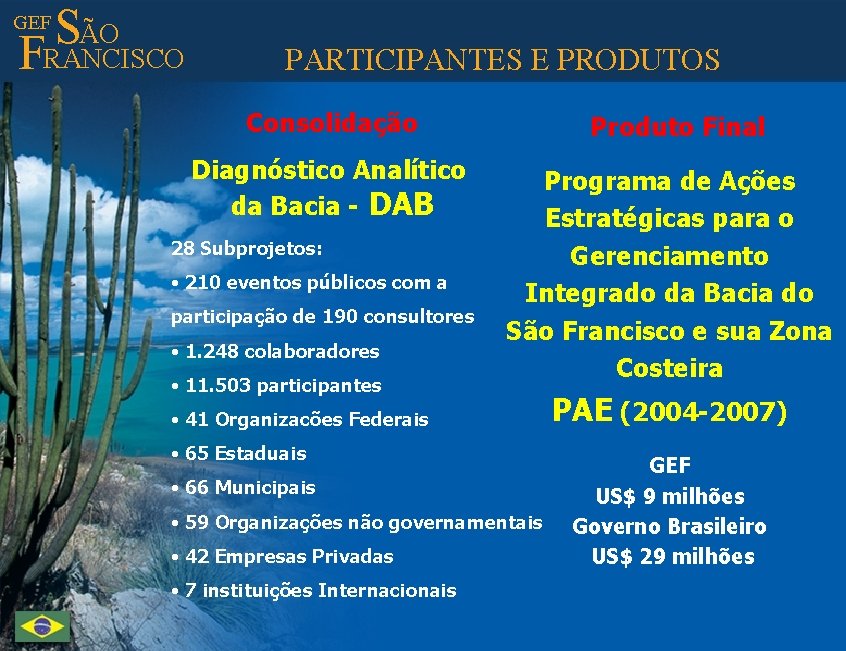 GEF SÃO FRANCISCO

PARTICIPANTES E PRODUTOS

Consolidação

Diagnóstico Analítico da Bacia - DAB

28 Subprojetos:

• 210 eventos públicos com a participação de 190 consultores
• 1.248 colaboradores
• 11.503 participantes
• 41 Organizacões Federais
• 65 Estaduais
• 66 Municipais
• 59 Organizações não governamentais
• 42 Empresas Privadas
• 7 instituições Internacionais

Produto Final

Programa de Ações Estratégicas para o Gerenciamento Integrado da Bacia do São Francisco e sua Zona Costeira

PAE (2004-2007)

GEF
US$ 9 milhões
Governo Brasileiro
US$ 29 milhões